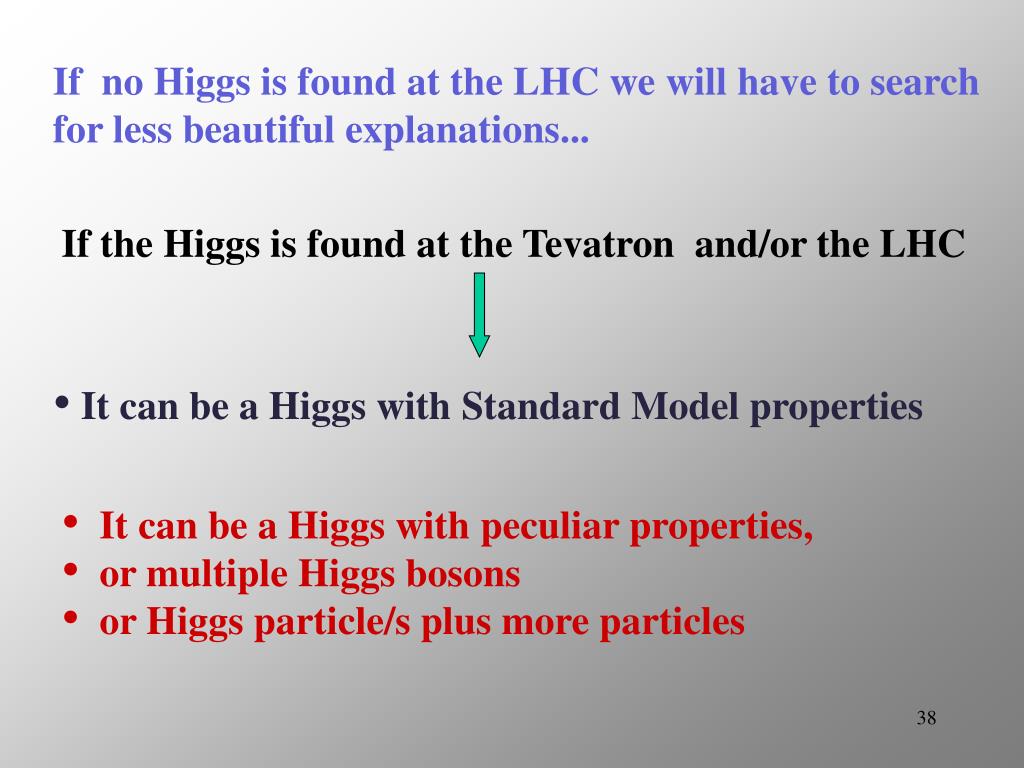 If no Higgs is found at the LHC we will have to search for less beautiful explanations...

If the Higgs is found at the Tevatron and/or the LHC

• It can be a Higgs with Standard Model properties

• It can be a Higgs with peculiar properties,
• or multiple Higgs bosons
• or Higgs particle/s plus more particles

38